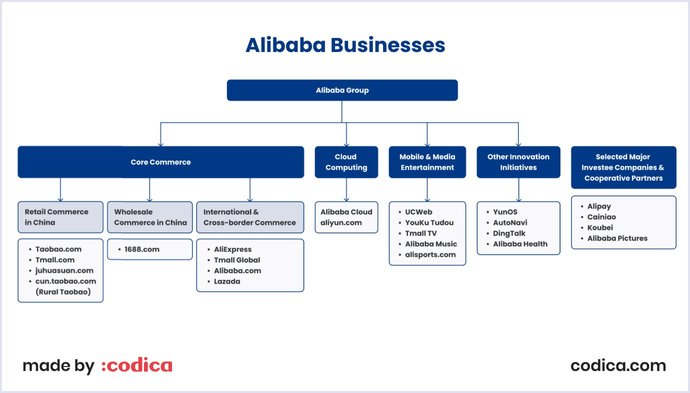 Alibaba Businesses

Alibaba Group

Core Commerce

Retail Commerce in China

- Taobao.com
- Tmall.com
- juhuasuan.com
- cun.taobao.com (Rural Taobao)

Wholesale Commerce in China

- 1688.com

International & Cross-border Commerce

- AliExpress
- Tmall Global
- Alibaba.com
- Lazada

Cloud Computing

Alibaba Cloud aliyun.com

Mobile & Media Entertainment

- UCWeb
- YouKu Tudou
- Tmall TV
- Alibaba Music
- alisports.com

Other Innovation Initiatives

- YunOS
- AutoNavi
- DingTalk
- Alibaba Health

Selected Major Investee Companies & Cooperative Partners

- Alipay
- Cainiao
- Koubei
- Alibaba Pictures

made by :codica

codica.com